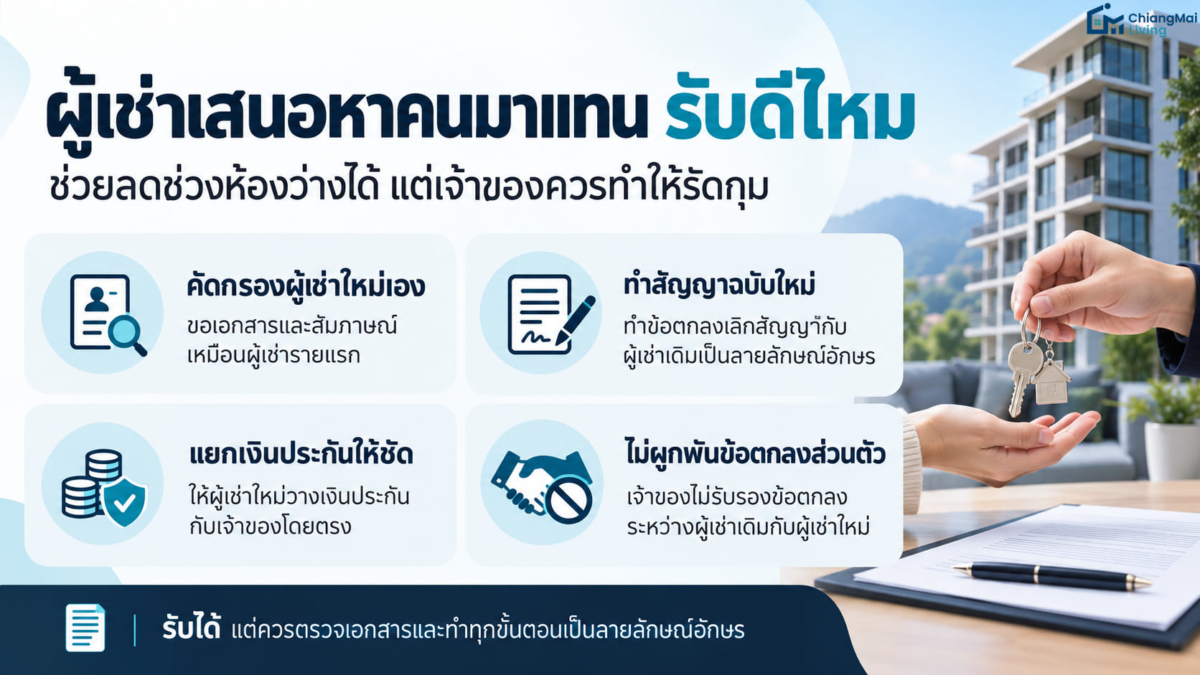 ChiangMai Living

ผู้เช่าเสนอหาคนมาแทน รับดีไหม

ช่วยลดช่วงห้องว่างได้ แต่เจ้าของควรทำให้รัดกุม

คัดกรองผู้เช่าใหม่เอง

ขอเอกสารและสัมภาษณ์เหมือนผู้เช่ารายแรก

ทำสัญญาฉบับใหม่

ทำข้อตกลงเลิกสัญญากับผู้เช่าเดิมเป็นลายลักษณ์อักษร

แยกเงินประกันให้ชัด

ให้ผู้เช่าใหม่วางเงินประกันกับเจ้าของโดยตรง

ไม่ผูกพันข้อตกลงส่วนตัว

เจ้าของไม่รับรองข้อตกลงระหว่างผู้เช่าเดิมกับผู้เช่าใหม่

รับได้ แต่ควรตรวจเอกสารและทำทุกขั้นตอนเป็นลายลักษณ์อักษร